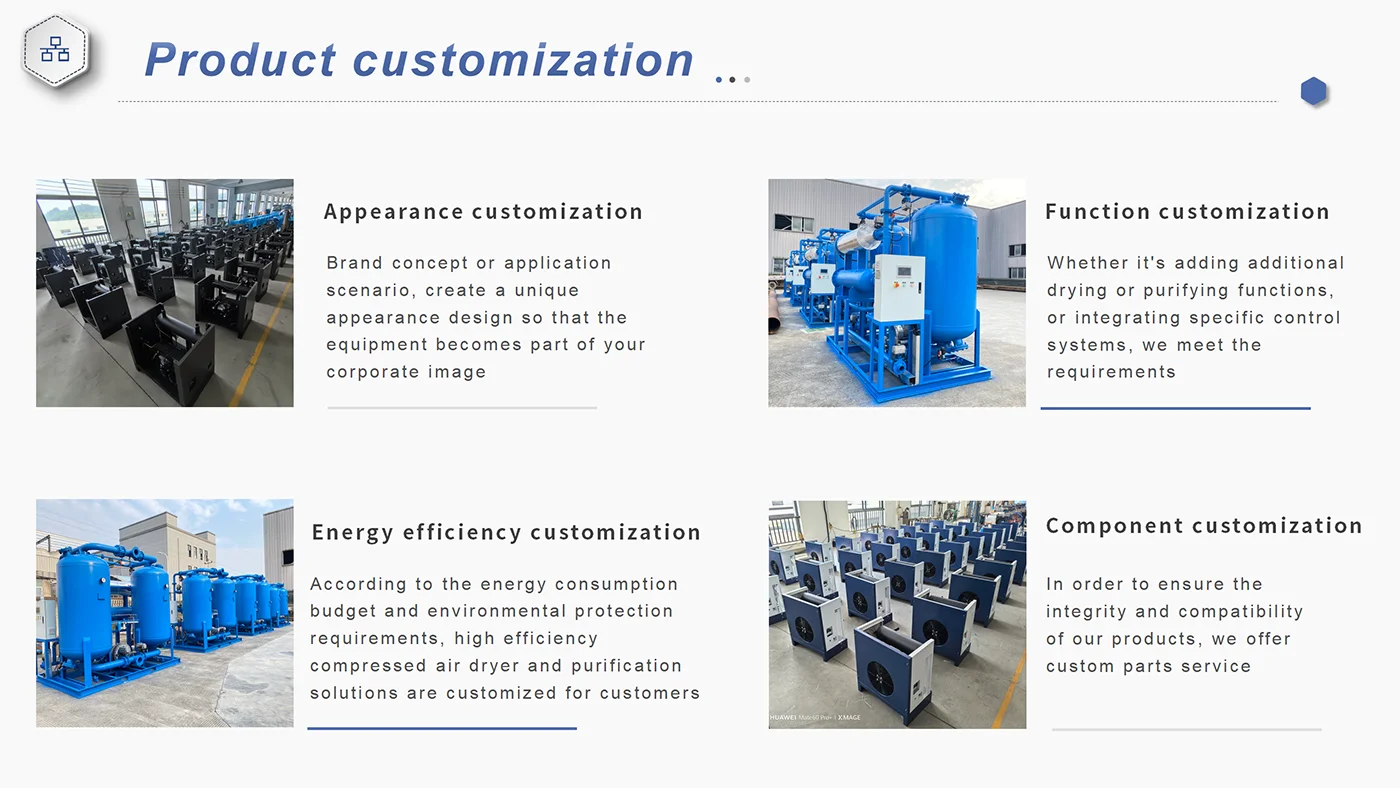 Product customization

Appearance customization

Brand concept or application scenario, create a unique appearance design so that the equipment becomes part of your corporate image

Function customization

Whether it's adding additional drying or purifying functions, or integrating specific control systems, we meet the requirements

Energy efficiency customization

According to the energy consumption budget and environmental protection requirements, high efficiency compressed air dryer and purification solutions are customized for customers

HUAWEI Mate60 Pro+ | XMAGE

Component customization

In order to ensure the integrity and compatibility of our products, we offer custom parts service